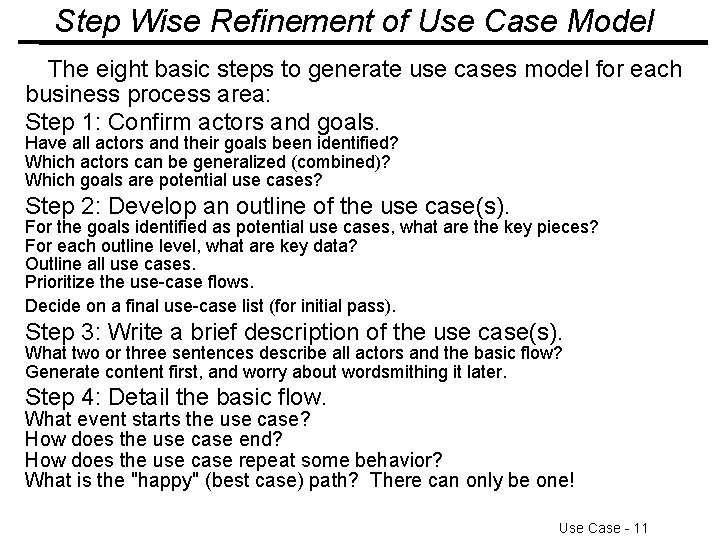 Step Wise Refinement of Use Case Model

The eight basic steps to generate use cases model for each business process area:

Step 1: Confirm actors and goals.
Have all actors and their goals been identified?
Which actors can be generalized (combined)?
Which goals are potential use cases?

Step 2: Develop an outline of the use case(s).
For the goals identified as potential use cases, what are the key pieces?
For each outline level, what are key data?
Outline all use cases.
Prioritize the use-case flows.
Decide on a final use-case list (for initial pass).

Step 3: Write a brief description of the use case(s).
What two or three sentences describe all actors and the basic flow?
Generate content first, and worry about wordsmithing it later.

Step 4: Detail the basic flow.
What event starts the use case?
How does the use case end?
How does the use case repeat some behavior?
What is the "happy" (best case) path? There can only be one!

Use Case - 11